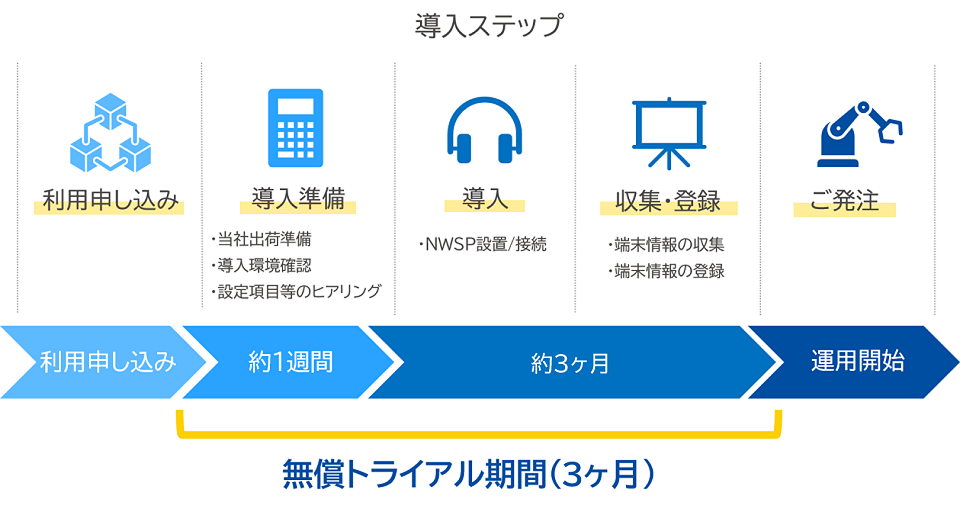 導入ステップ

利用申し込み

導入準備

・当社出荷準備
・導入環境確認
・設定項目等のヒアリング

導入

・NWSP設置/接続

収集・登録

・端末情報の収集
・端末情報の登録

ご発注

利用申し込み

約1週間

約3ヶ月

運用開始

無償トライアル期間（3ヶ月）